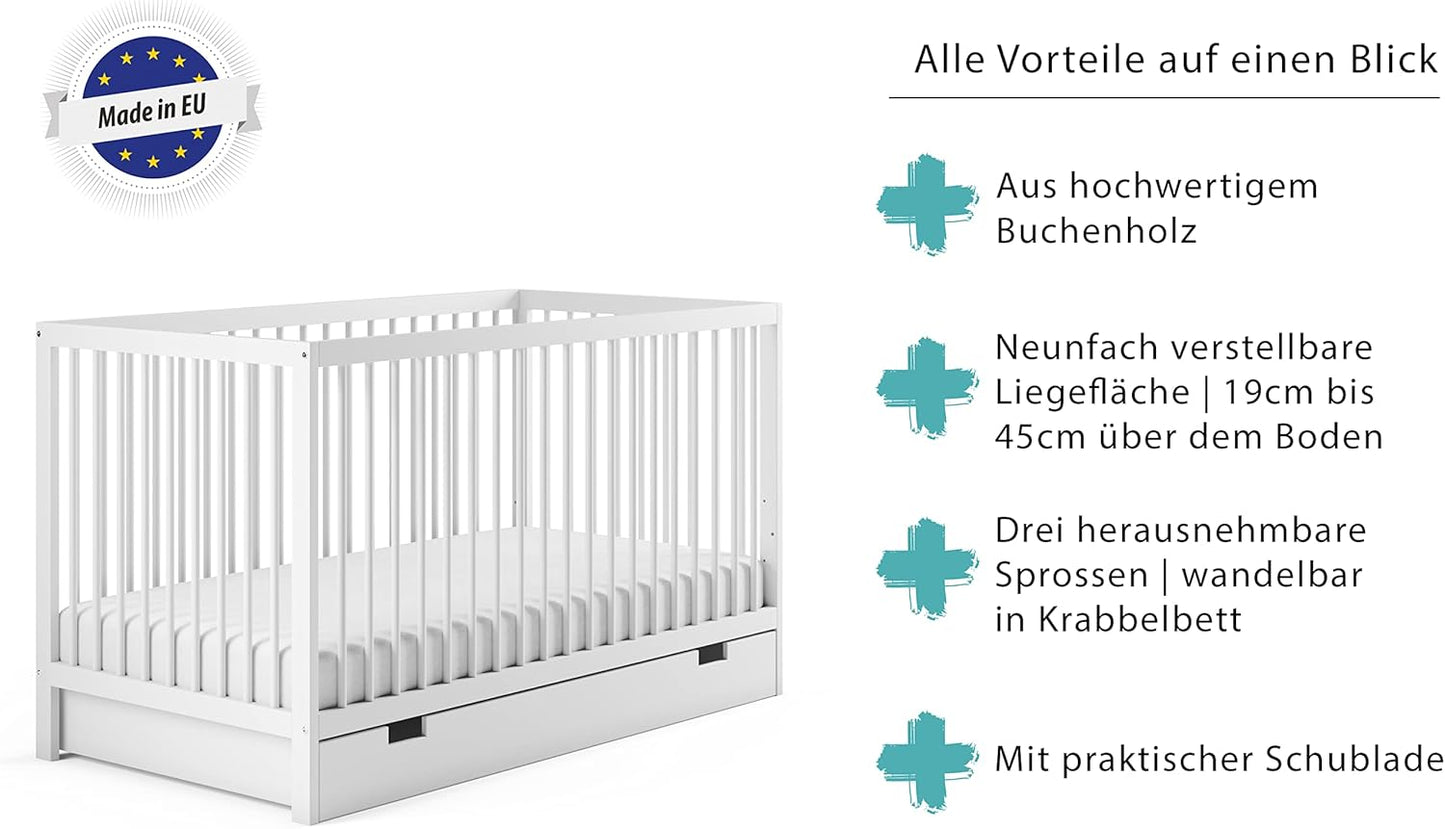 Made in EU

Alle Vorteile auf einen Blick

Aus hochwertigem Buchenholz

Neunfach verstellbare Liegefläche | 19cm bis 45cm über dem Boden

Drei herausnehmbare Sprossen | wandelbar in Krabbelbett

Mit praktischer Schublade